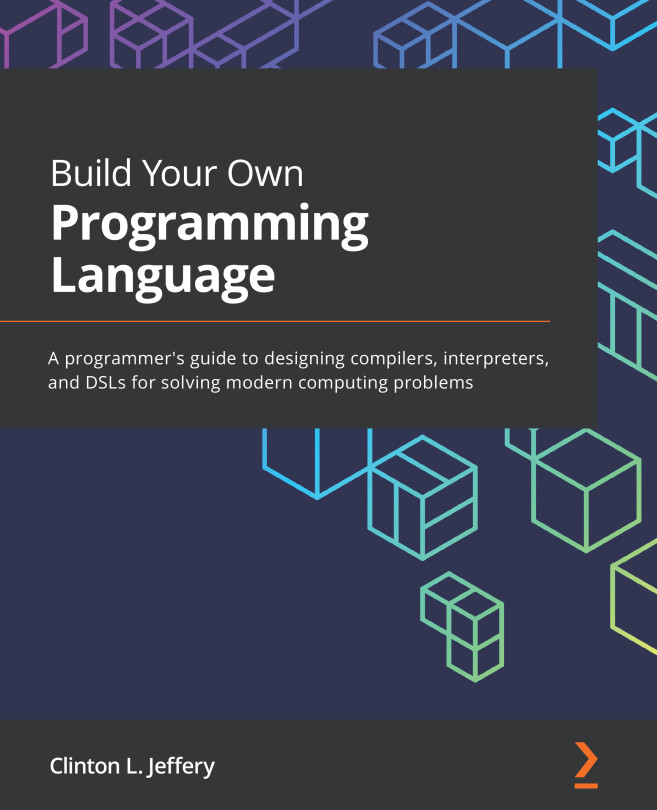 Build Your Own
Programming Language

A programmer's guide to designing compilers, interpreters, and DSLs for solving modern computing problems

Clinton L. Jeffery